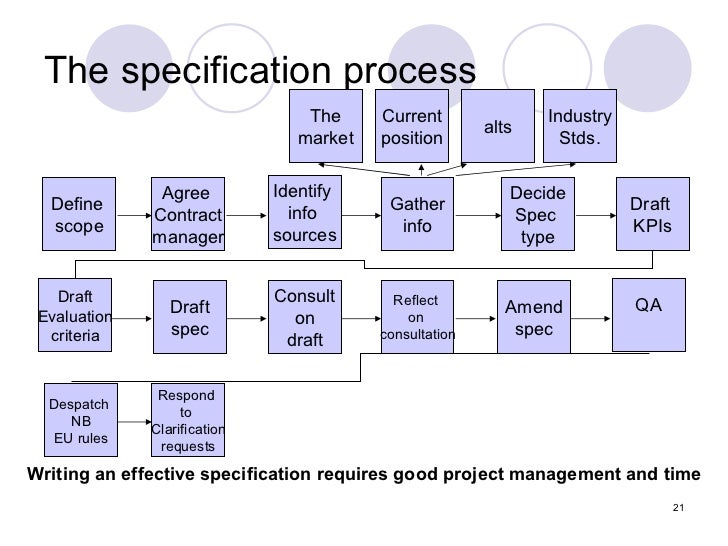 The specification process

The market

Current position

alts

Industry Stds.

Define scope

Agree Contract manager

Identify info sources

Gather info

Decide Spec type

Draft KPIs

Draft Evaluation criteria

Draft spec

Consult on draft

Reflect on consultation

Amend spec

QA

Despatch NB EU rules

Respond to Clarification requests

Writing an effective specification requires good project management and time

21